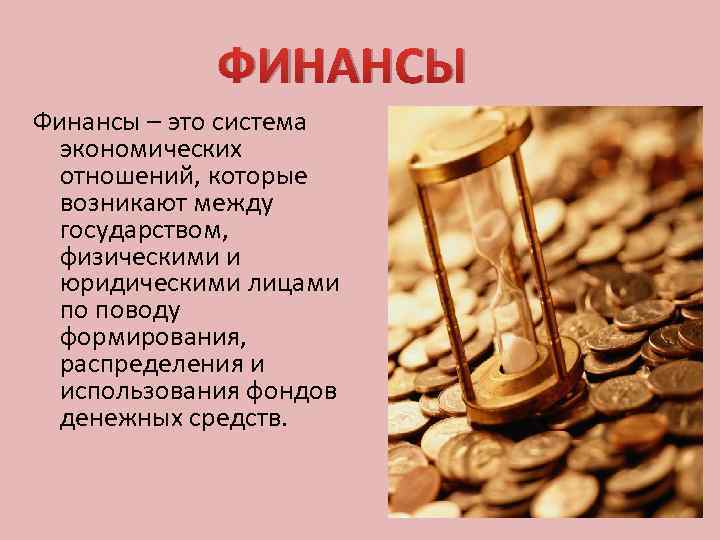 ФИНАНСЫ

Финансы – это система экономических отношений, которые возникают между государством, физическими и юридическими лицами по поводу формирования, распределения и использования фондов денежных средств.